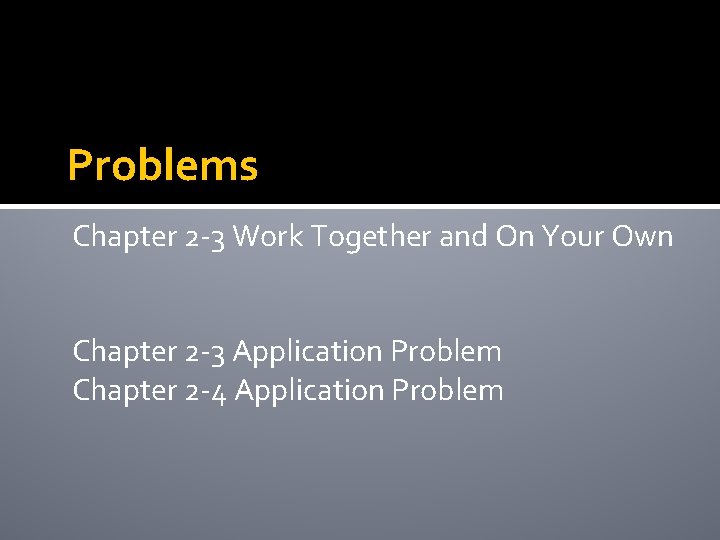 Problems

Chapter 2-3 Work Together and On Your Own

Chapter 2-3 Application Problem
Chapter 2-4 Application Problem